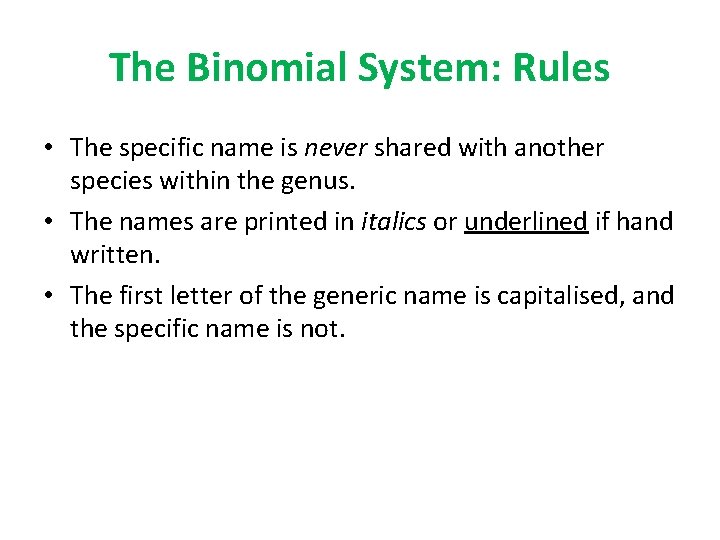 The Binomial System: Rules

• The specific name is never shared with another species within the genus.

• The names are printed in italics or underlined if hand written.

• The first letter of the generic name is capitalised, and the specific name is not.